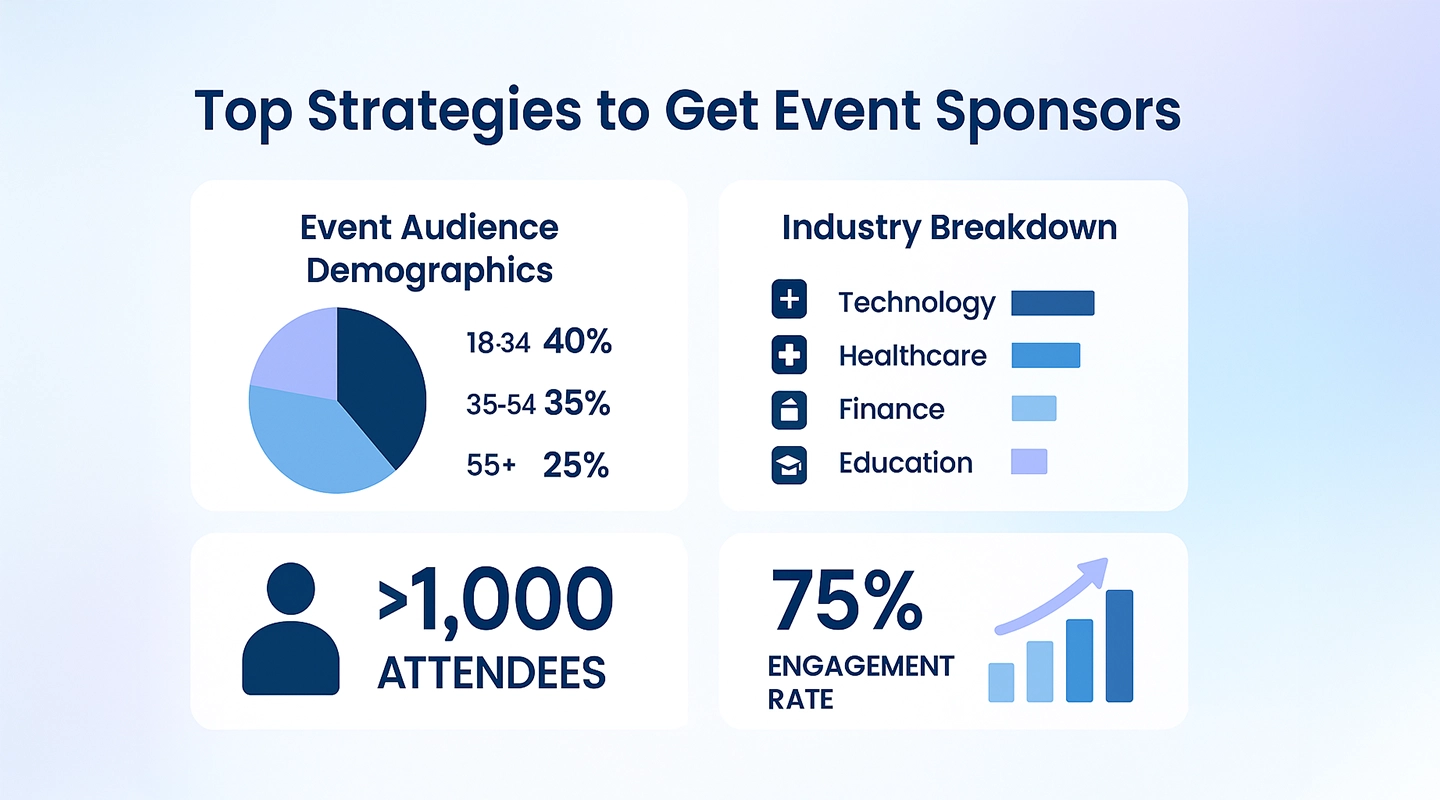 Top Strategies to Get Event Sponsors

Event Audience Demographics

18-34 40%
35-54 35%
55+ 25%

Industry Breakdown

Technology
Healthcare
Finance
Education

>1,000
ATTENDEES

75%
ENGAGEMENT RATE